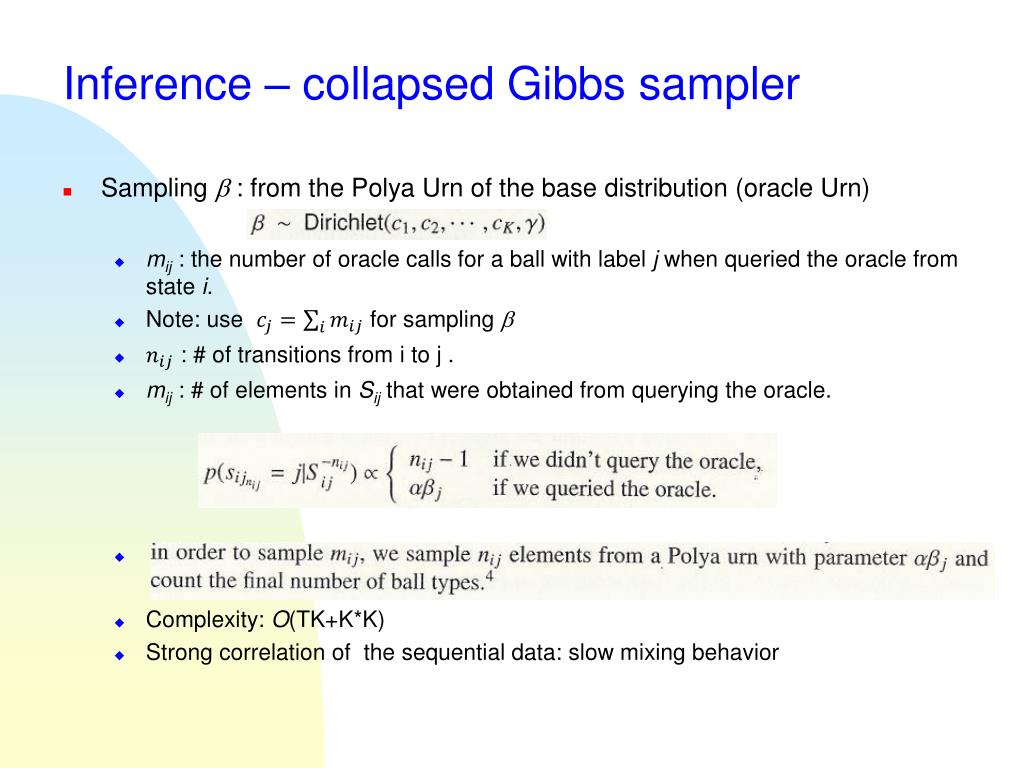 Inference – collapsed Gibbs sampler

Sampling $\beta$ : from the Polya Urn of the base distribution (oracle Urn)

$\beta \sim \text{Dirichlet}(c_1, c_2, \cdots, c_K, \gamma)$

$m_{ij}$ : the number of oracle calls for a ball with label $j$ when queried the oracle from state $i$.

Note: use $c_j = \sum_i m_{ij}$ for sampling $\beta$

$n_{ij}$ : # of transitions from i to j .

$m_{ij}$ : # of elements in $S_{ij}$ that were obtained from querying the oracle.

$p(s_{ij_{n_{ij}}} = j | S_{ij}^{-n_{ij}}) \propto \begin{cases} n_{ij} - 1 & \text{if we didn't query the oracle,} \\ \alpha\beta_j & \text{if we queried the oracle.} \end{cases}$

in order to sample $m_{ij}$, we sample $n_{ij}$ elements from a Polya urn with parameter $\alpha\beta_j$ and count the final number of ball types.$^4$

Complexity: $O$(TK+K*K)

Strong correlation of the sequential data: slow mixing behavior